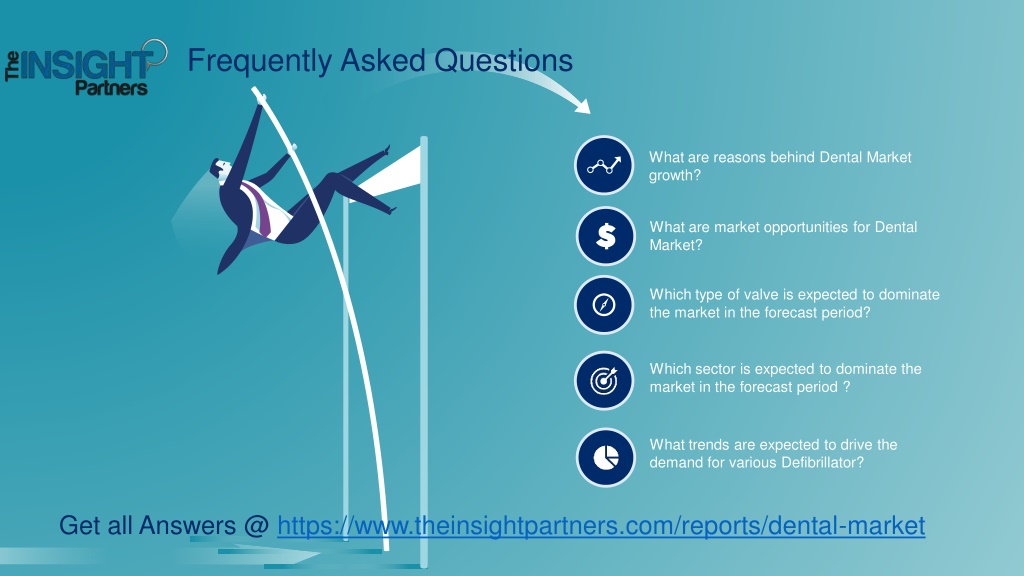 The INSIGHT Partners

Frequently Asked Questions

What are reasons behind Dental Market growth?

What are market opportunities for Dental Market?

Which type of valve is expected to dominate the market in the forecast period?

Which sector is expected to dominate the market in the forecast period ?

What trends are expected to drive the demand for various Defibrillator?

Get all Answers @ https://www.theinsightpartners.com/reports/dental-market